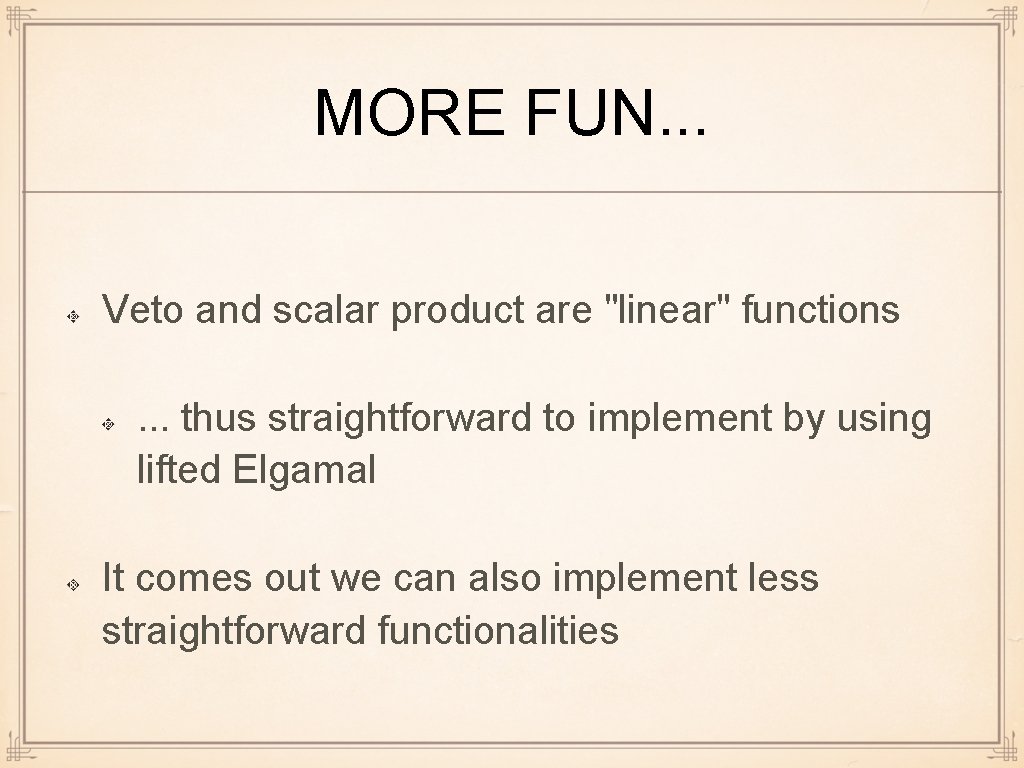 MORE FUN...

Veto and scalar product are "linear" functions

... thus straightforward to implement by using lifted Elgamal

It comes out we can also implement less straightforward functionalities